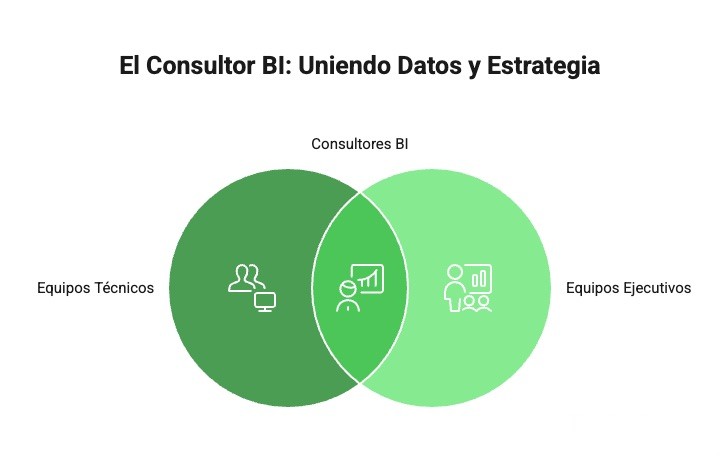 El Consultor BI: Uniendo Datos y Estrategia

Consultores BI

Equipos Técnicos

Equipos Ejecutivos